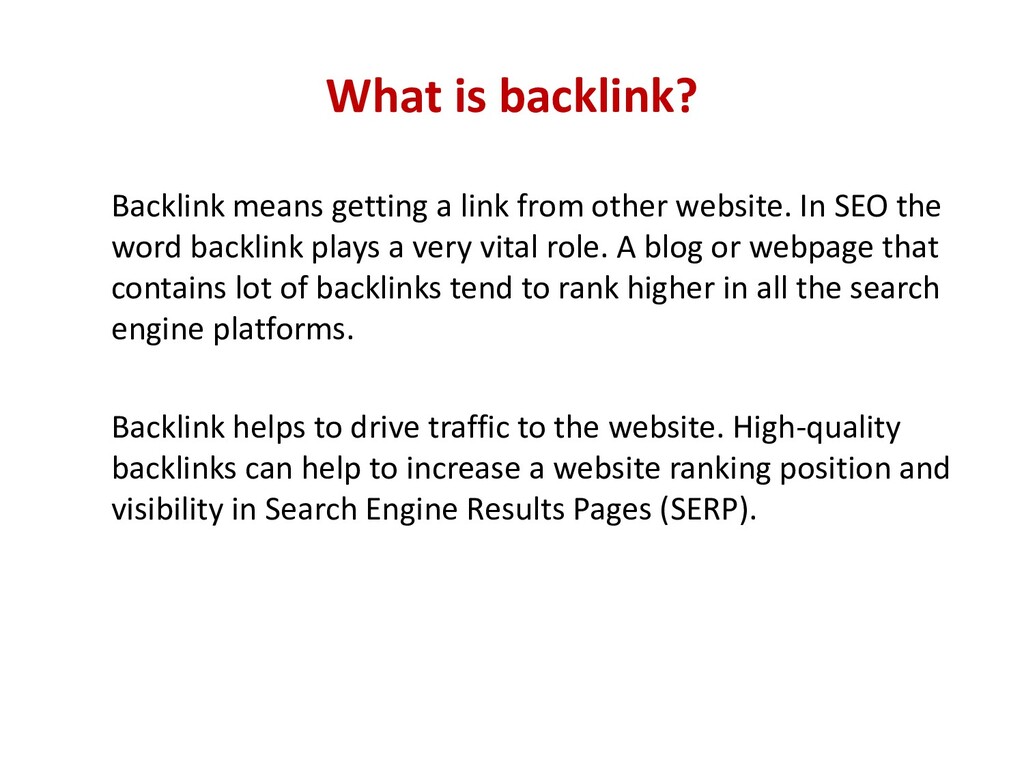 What is backlink?

Backlink means getting a link from other website. In SEO the word backlink plays a very vital role. A blog or webpage that contains lot of backlinks tend to rank higher in all the search engine platforms.

Backlink helps to drive traffic to the website. High-quality backlinks can help to increase a website ranking position and visibility in Search Engine Results Pages (SERP).